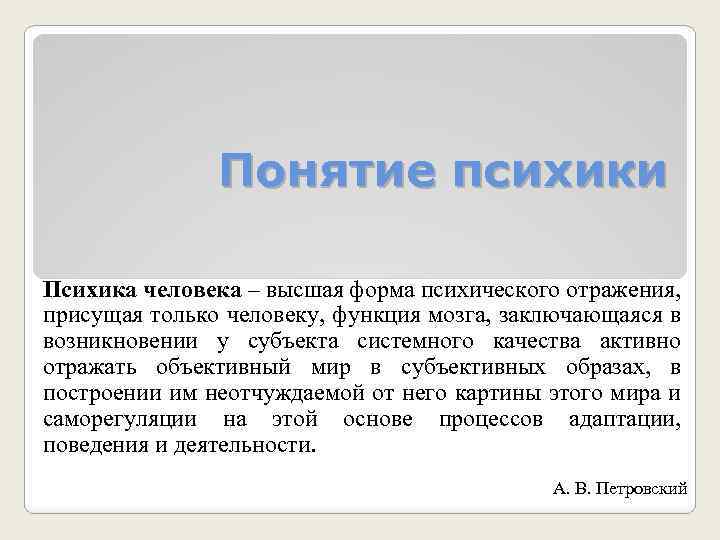 Понятие психики

Психика человека – высшая форма психического отражения, присущая только человеку, функция мозга, заключающаяся в возникновении у субъекта системного качества активно отражать объективный мир в субъективных образах, в построении им неотчуждаемой от него картины этого мира и саморегуляции на этой основе процессов адаптации, поведения и деятельности.

А. В. Петровский